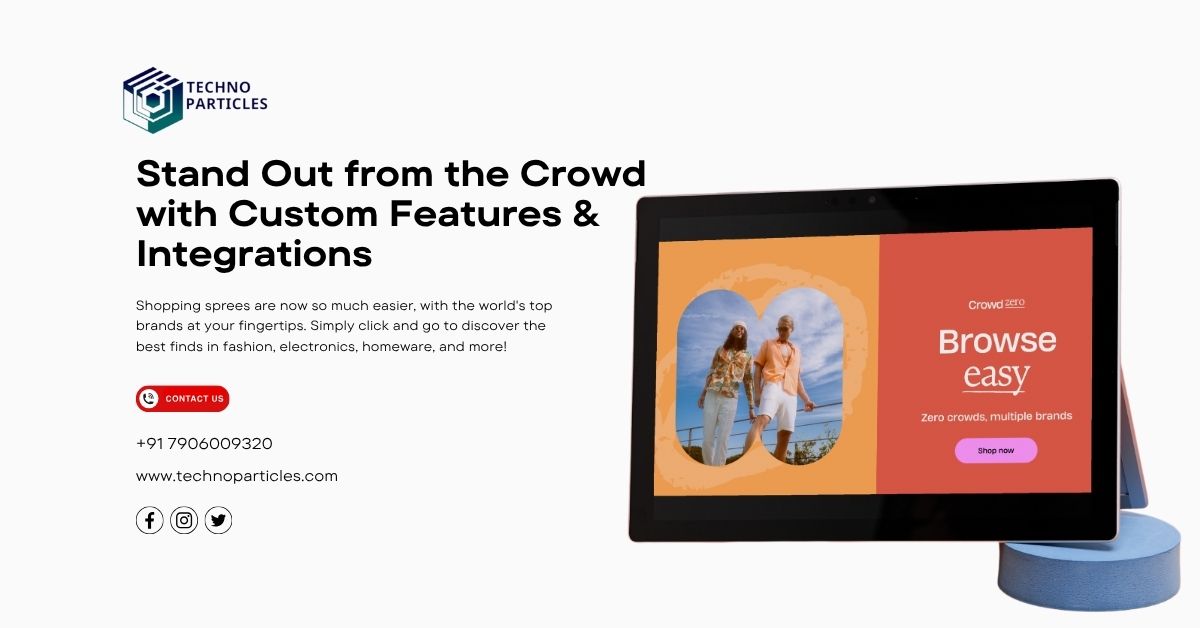 TECHNO PARTICLES

Stand Out from the Crowd with Custom Features & Integrations

Shopping sprees are now so much easier, with the world's top brands at your fingertips. Simply click and go to discover the best finds in fashion, electronics, homeware, and more!

CONTACT US

+91 7906009320

www.technoparticles.com

Crowd zero

Browse easy

Zero crowds, multiple brands

Shop now